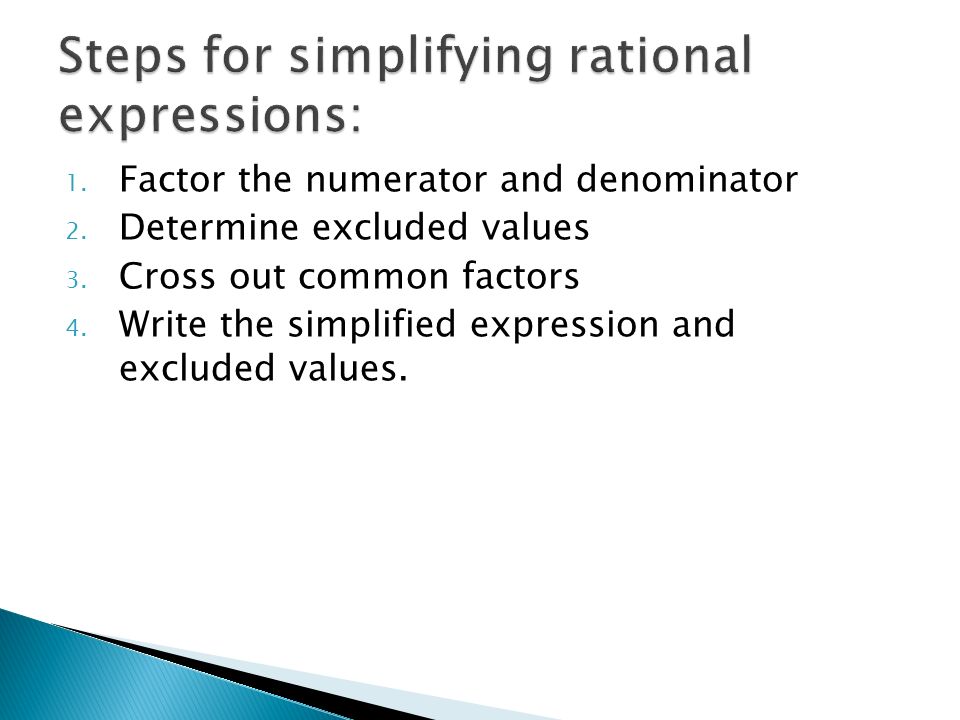 Steps for simplifying rational expressions:

1. Factor the numerator and denominator
2. Determine excluded values
3. Cross out common factors
4. Write the simplified expression and excluded values.